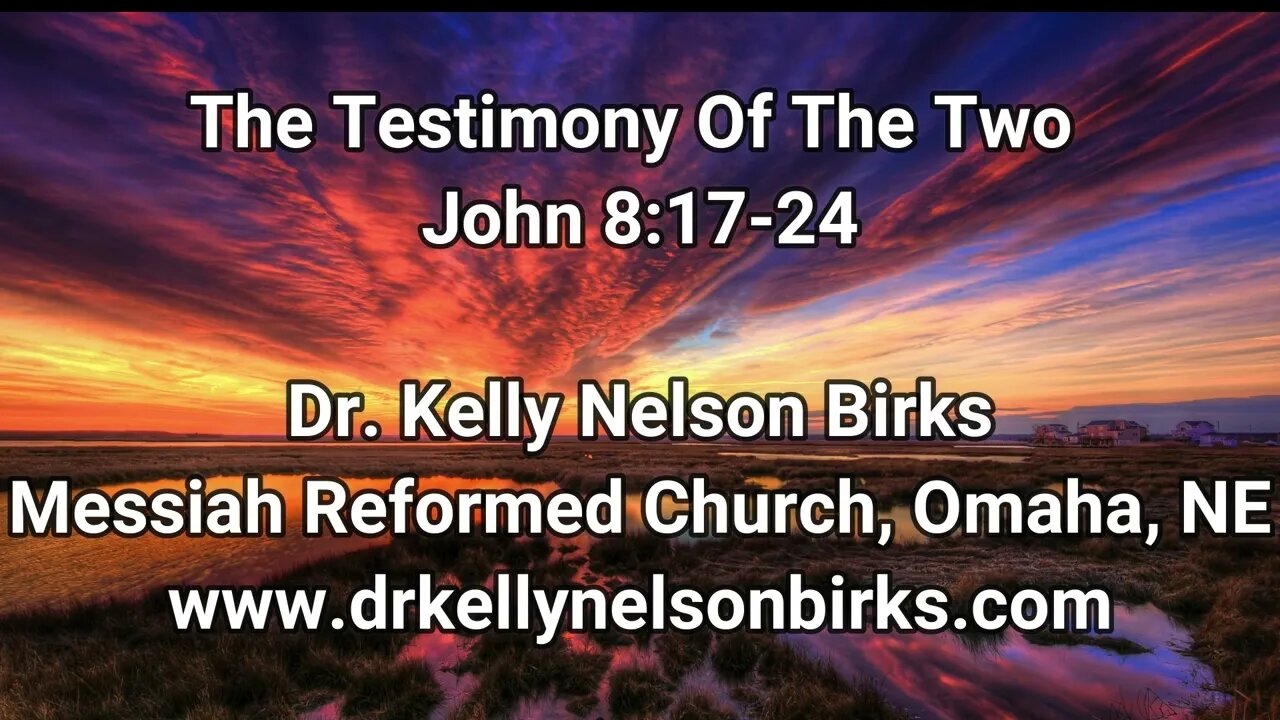 The Testimony Of The Two
John 8:17-24

Dr. Kelly Nelson Birks
Messiah Reformed Church, Omaha, NE
www.drkellynelsonbirks.com